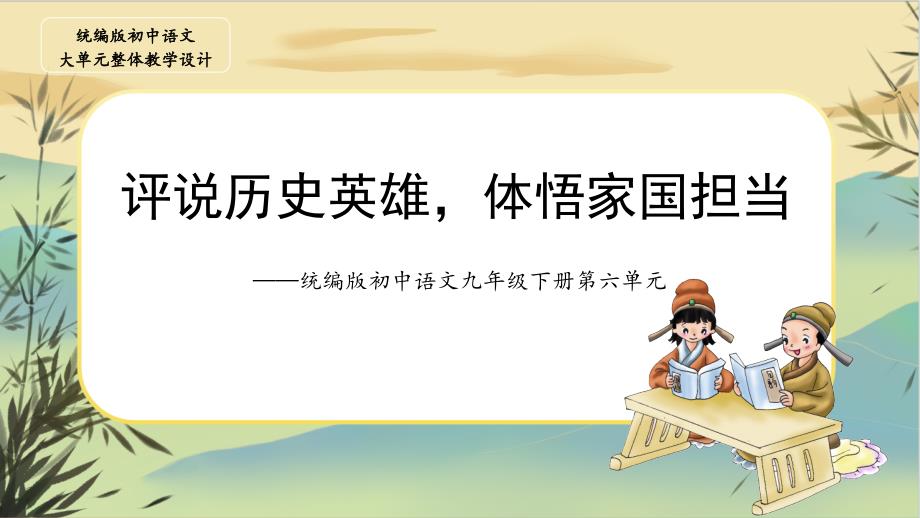 统编版初中语文
大单元整体教学设计

评说历史英雄，体悟家国担当

——统编版初中语文九年级下册第六单元